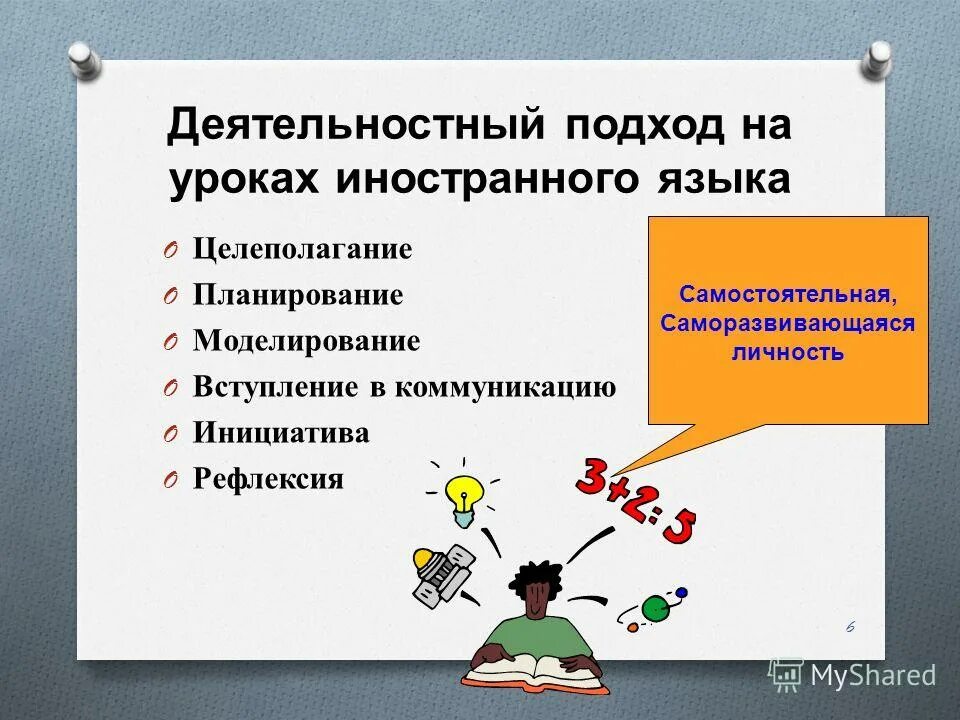 Деятельностный подход на уроках иностранного языка

O Целеполагание
O Планирование
O Моделирование
O Вступление в коммуникацию
O Инициатива
O Рефлексия

Самостоятельная, Саморазвивающаяся личность

3+2:5

6

MyShared